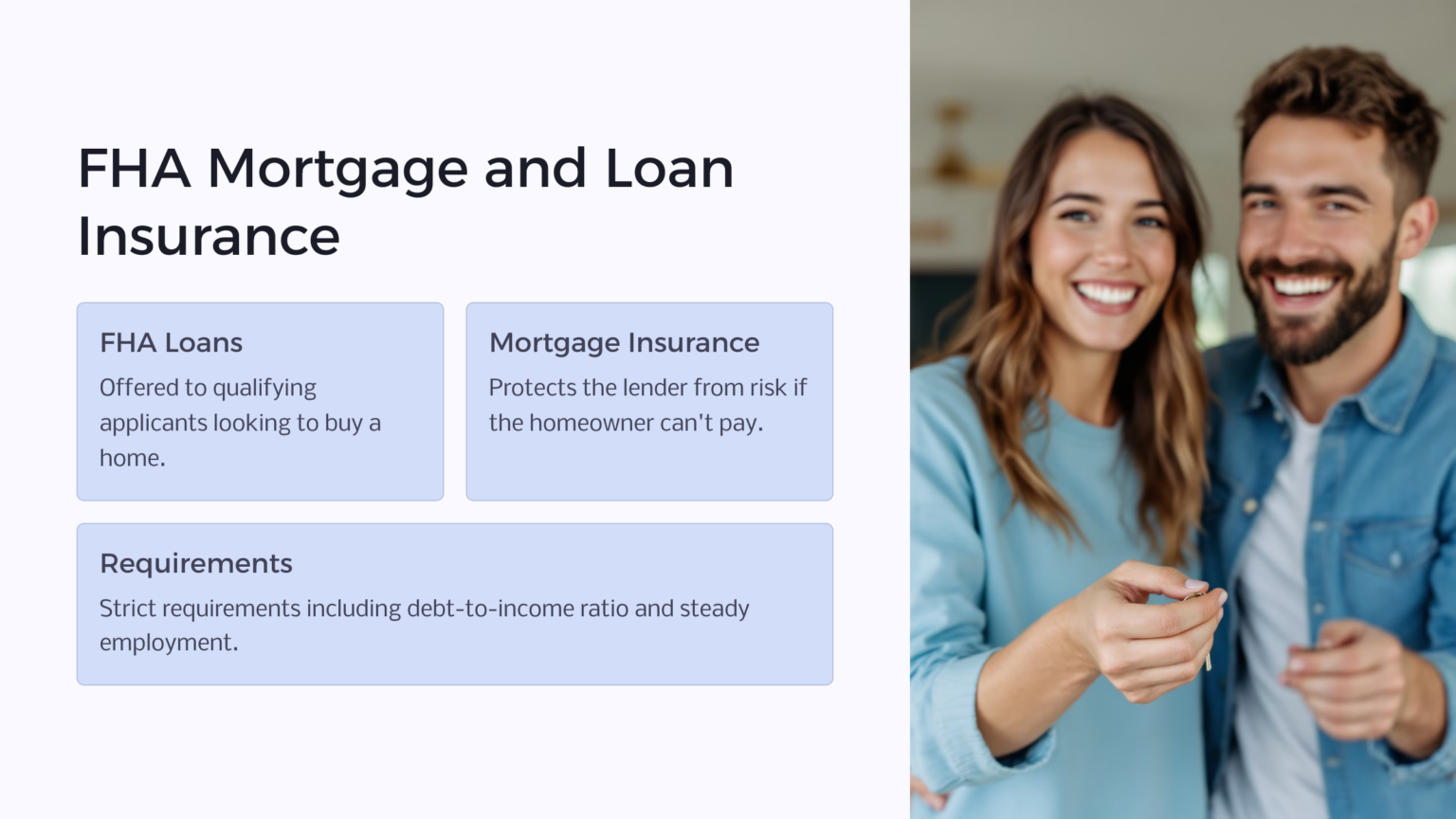 FHA Mortgage and Loan Insurance

FHA Loans

Offered to qualifying applicants looking to buy a home.

Mortgage Insurance

Protects the lender from risk if the homeowner can't pay.

Requirements

Strict requirements including debt-to-income ratio and steady employment.